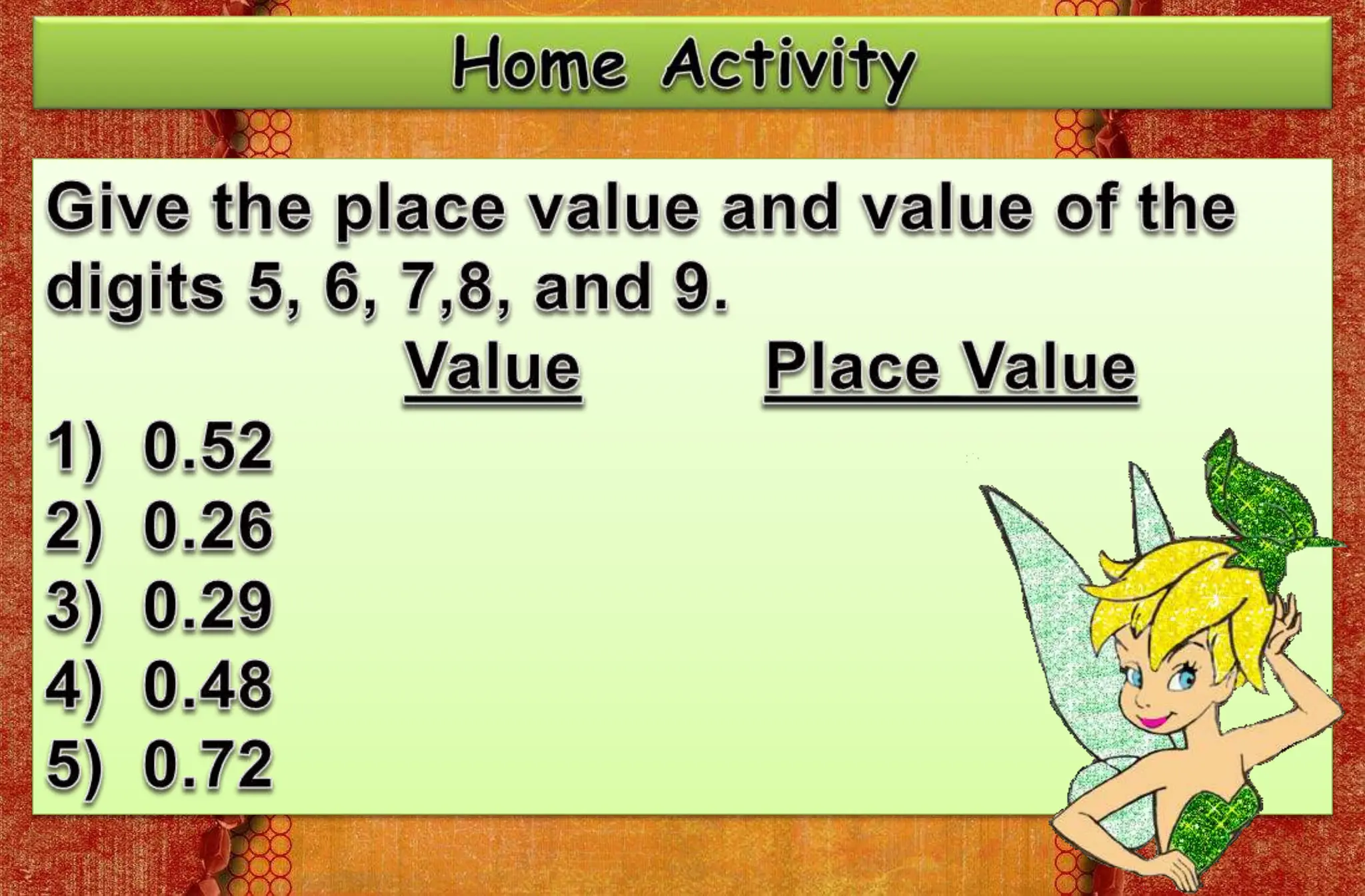 Home Activity

Give the place value and value of the digits 5, 6, 7,8, and 9.

Value Place Value

1) 0.52
2) 0.26
3) 0.29
4) 0.48
5) 0.72